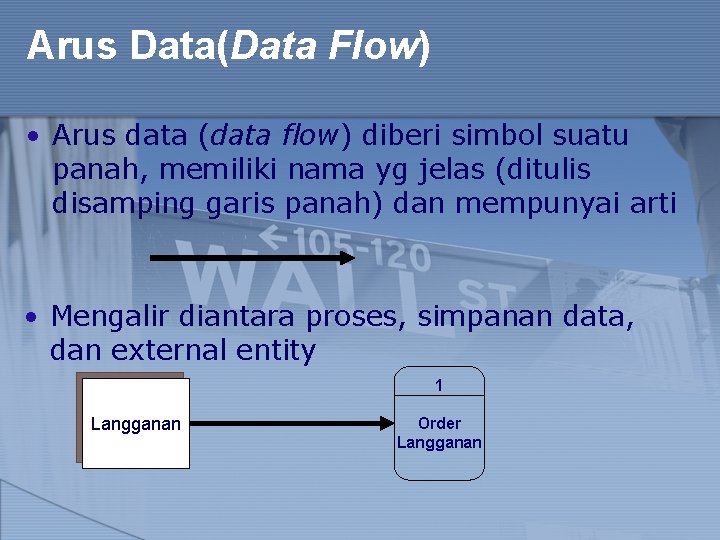 Arus Data(Data Flow)

• Arus data (data flow) diberi simbol suatu panah, memiliki nama yg jelas (ditulis disamping garis panah) dan mempunyai arti

←105-120
WALL ST

• Mengalir diantara proses, simpanan data, dan external entity

Langganan

1

Order Langganan